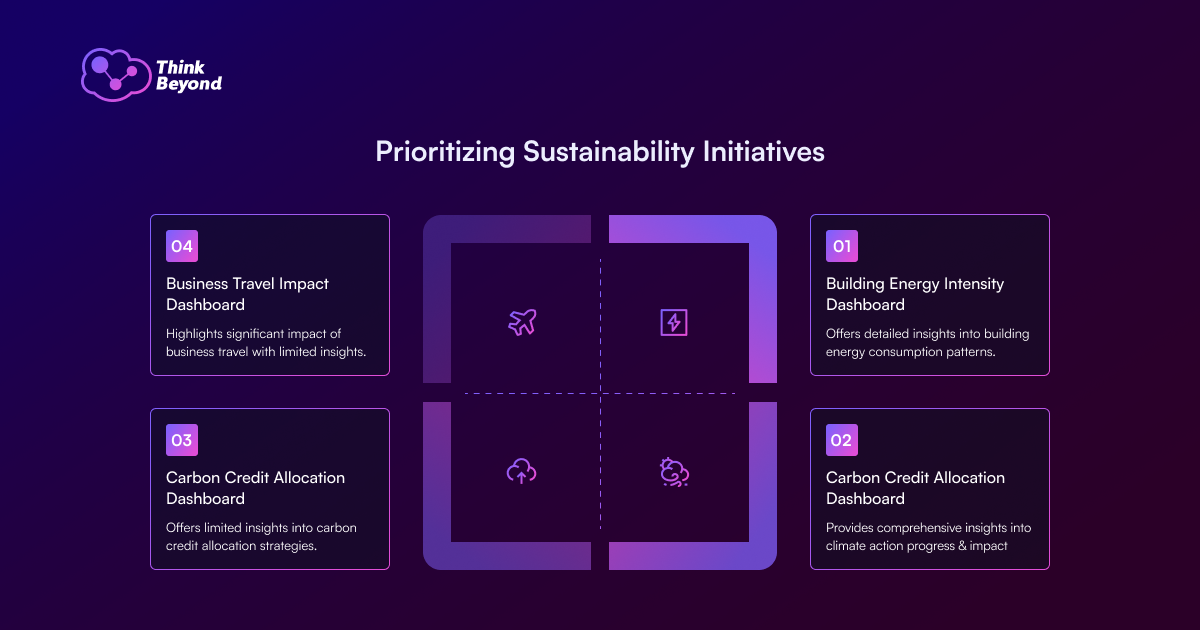 Think Beyond

Prioritizing Sustainability Initiatives

04
Business Travel Impact Dashboard
Highlights significant impact of business travel with limited insights.

03
Carbon Credit Allocation Dashboard
Offers limited insights into carbon credit allocation strategies.

01
Building Energy Intensity Dashboard
Offers detailed insights into building energy consumption patterns.

02
Carbon Credit Allocation Dashboard
Provides comprehensive insights into climate action progress & impact